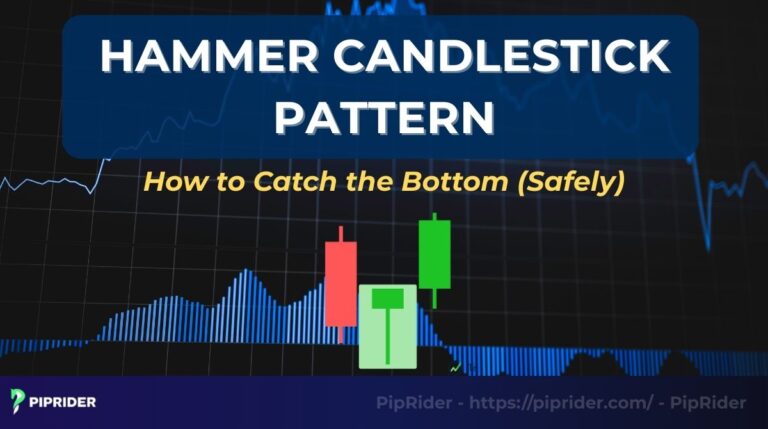 HAMMER CANDLESTICK PATTERN

How to Catch the Bottom (Safely)

PIPRIDER

PipRider - https://piprider.com/ - PipRider